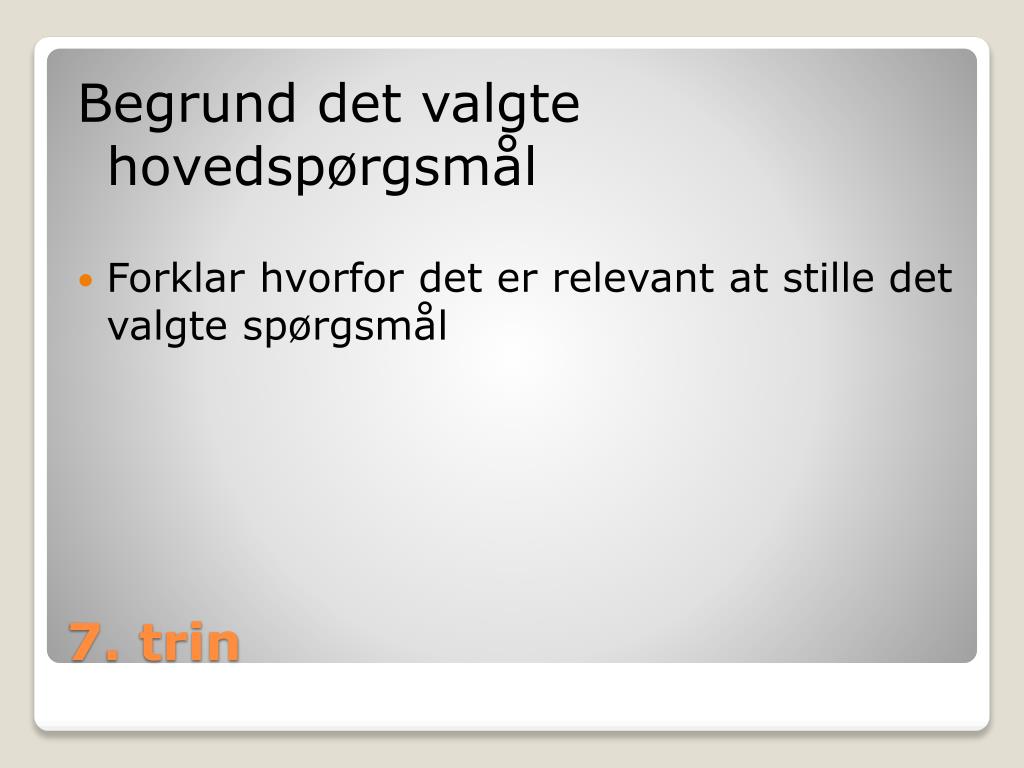 Begrund det valgte hovedspørgsmål

• Forklar hvorfor det er relevant at stille det valgte spørgsmål

7. trin